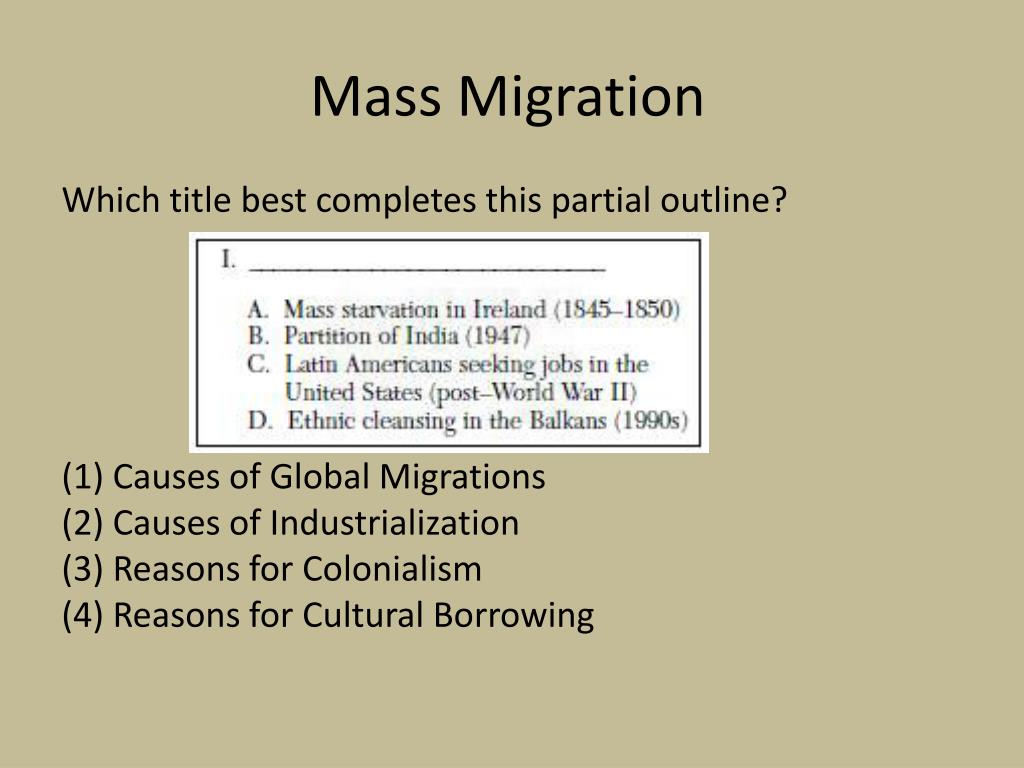 Mass Migration

Which title best completes this partial outline?

I. ______________________________

A. Mass starvation in Ireland (1845–1850)
B. Partition of India (1947)
C. Latin Americans seeking jobs in the United States (post–World War II)
D. Ethnic cleansing in the Balkans (1990s)

(1) Causes of Global Migrations
(2) Causes of Industrialization
(3) Reasons for Colonialism
(4) Reasons for Cultural Borrowing